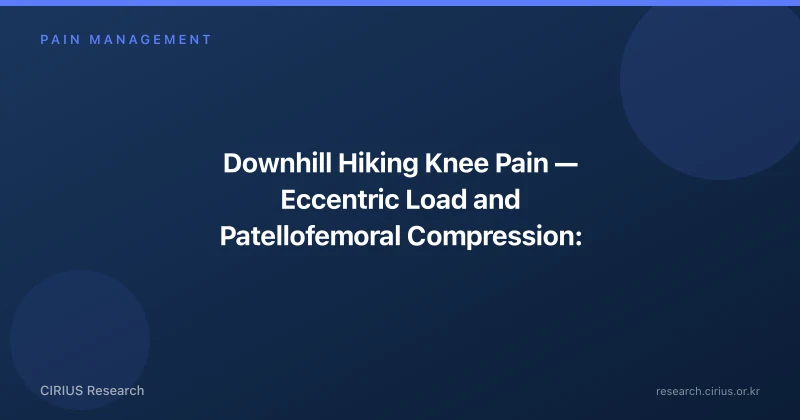 PAIN MANAGEMENT

Downhill Hiking Knee Pain — Eccentric Load and Patellofemoral Compression:

CIRIUS Research

research.cirius.or.kr